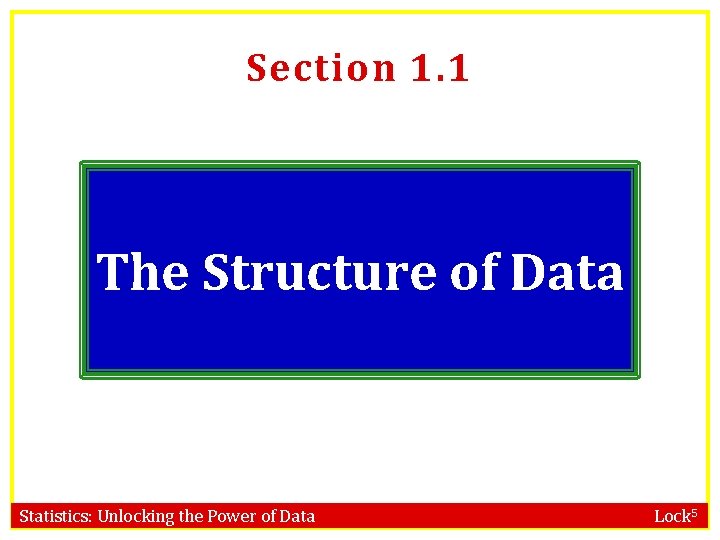 Section 1.1

The Structure of Data

Statistics: Unlocking the Power of Data

Lock$^5$